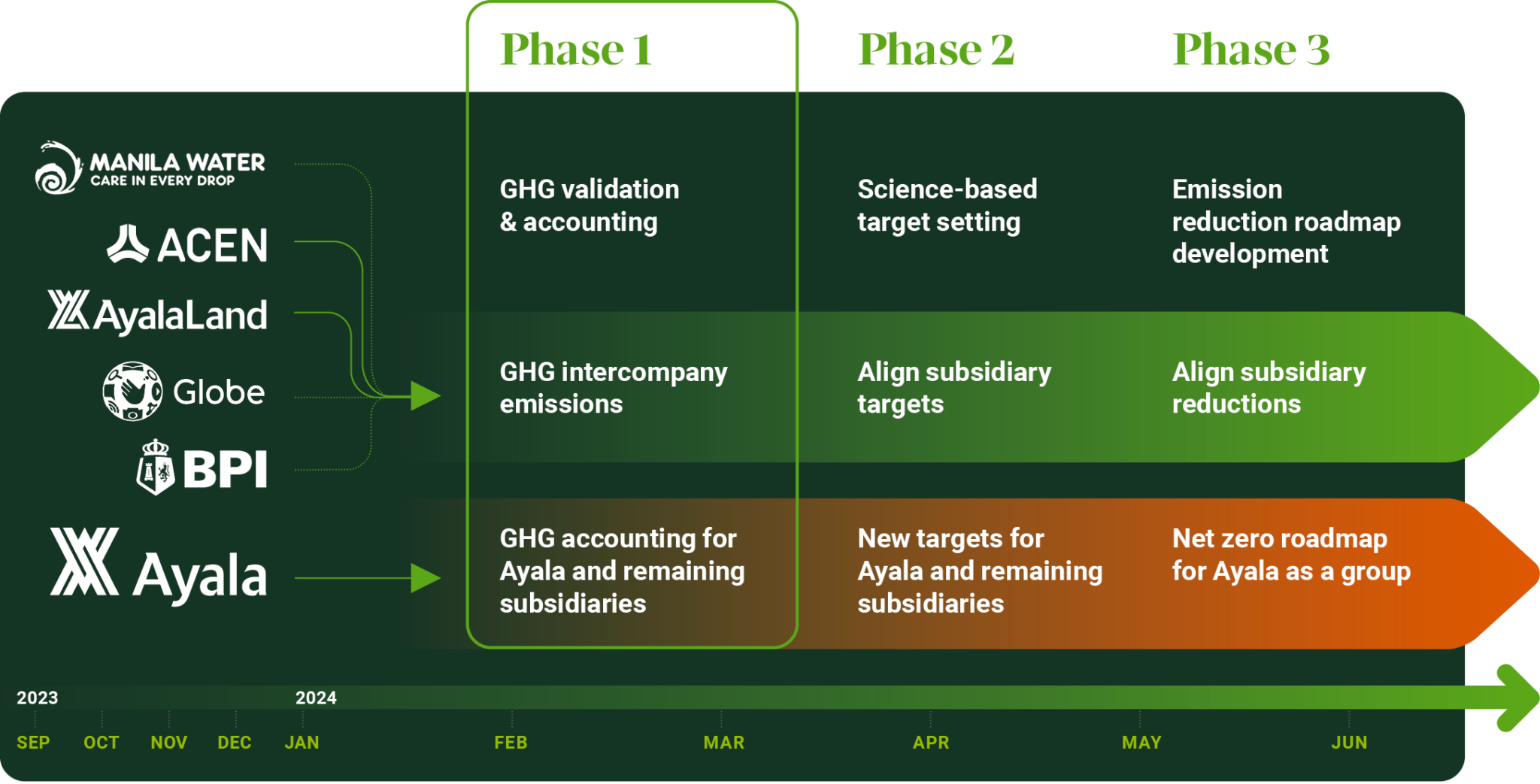 Phase 1

Phase 2

Phase 3

MANILA WATER
CARE IN EVERY DROP

ACEN

AyalaLand

Globe

BPI

Ayala

GHG validation & accounting

Science-based target setting

Emission reduction roadmap development

GHG intercompany emissions

Align subsidiary targets

Align subsidiary reductions

GHG accounting for Ayala and remaining subsidiaries

New targets for Ayala and remaining subsidiaries

Net zero roadmap for Ayala as a group

2023

2024

SEP OCT NOV DEC JAN FEB MAR APR MAY JUN